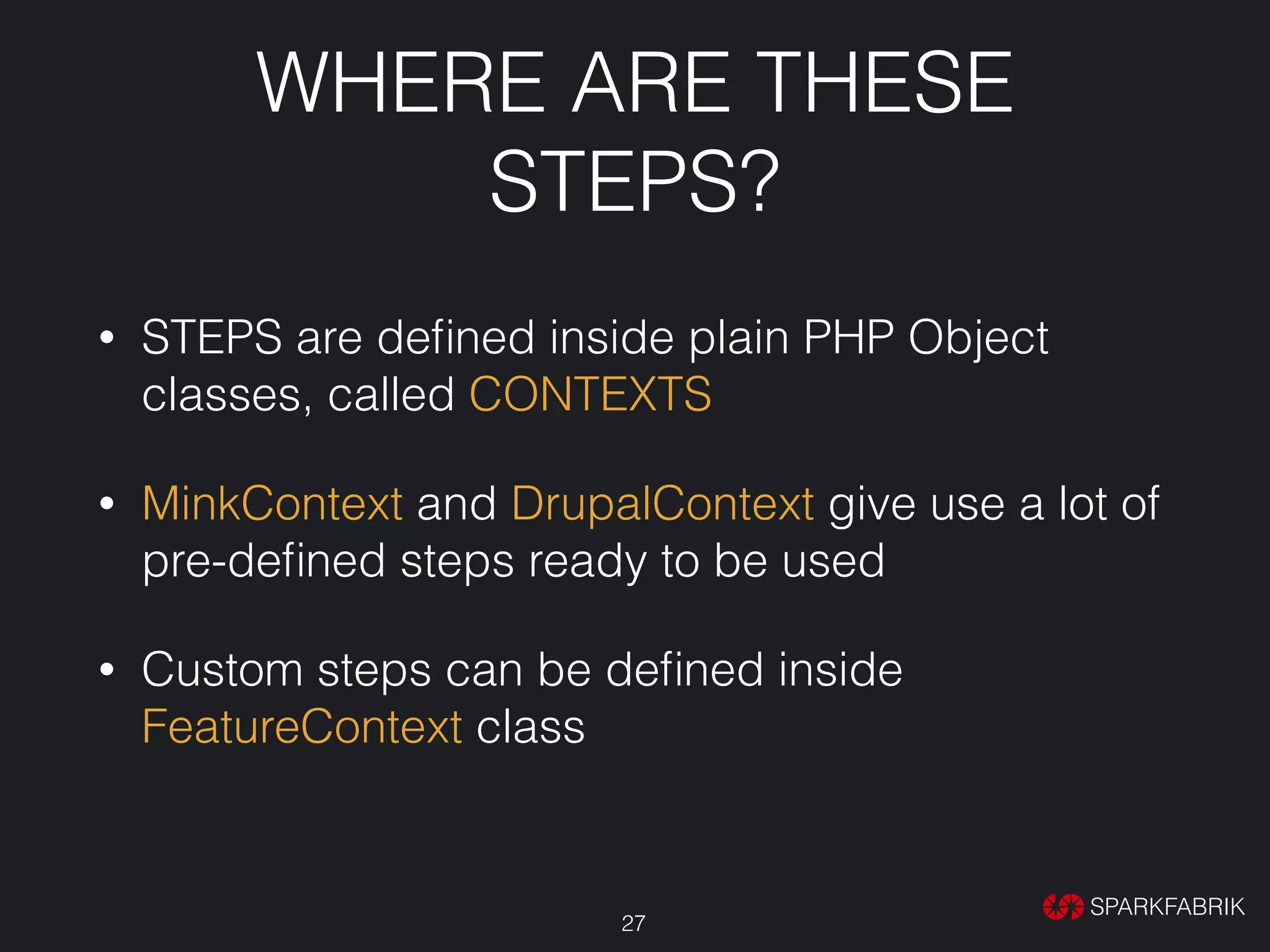 WHERE ARE THESE STEPS?

• STEPS are defined inside plain PHP Object classes, called CONTEXTS

• MinkContext and DrupalContext give use a lot of pre-defined steps ready to be used

• Custom steps can be defined inside FeatureContext class

27

SPARKFABRIK